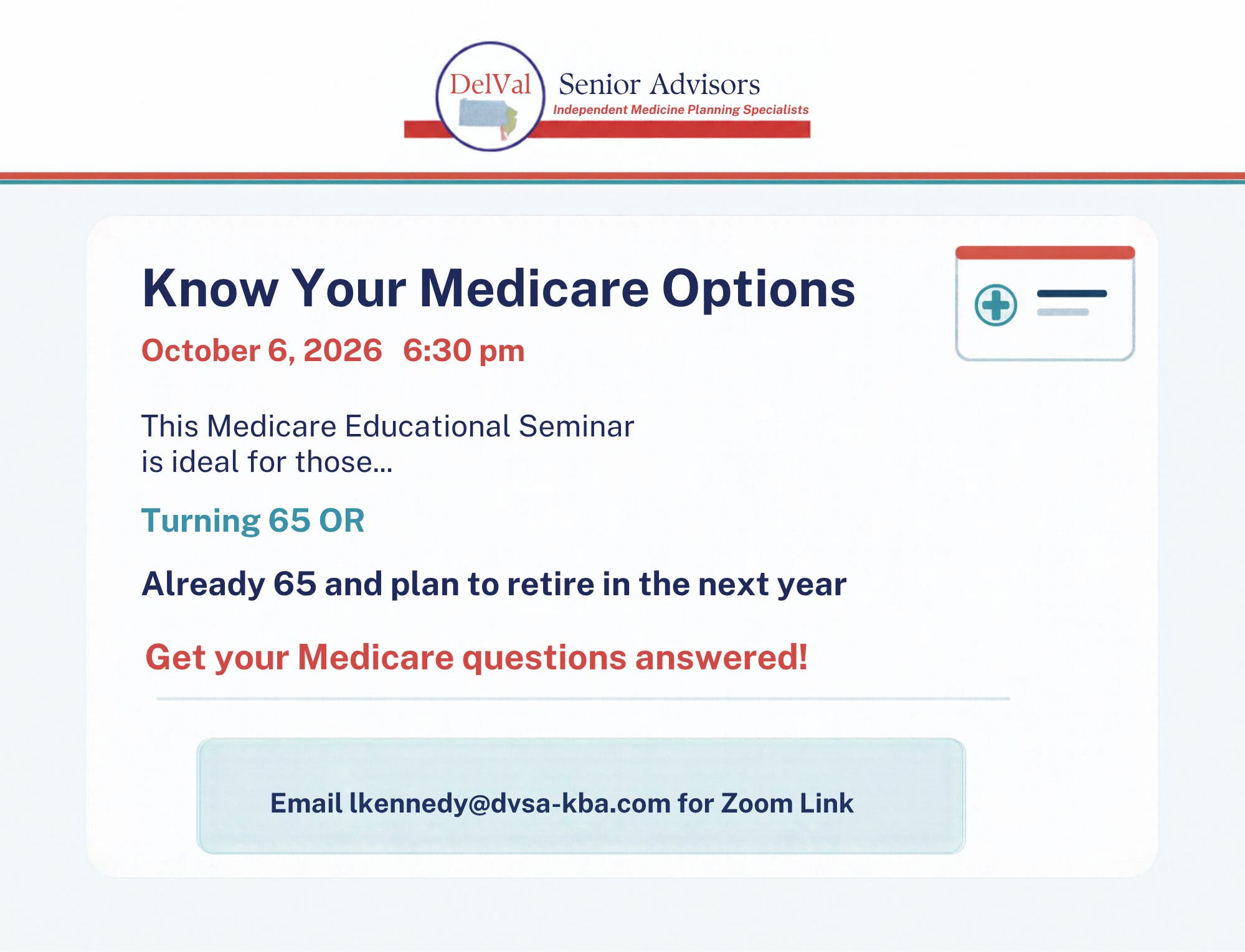 DelVal Senior Advisors
Independent Medicine Planning Specialists

Know Your Medicare Options

October 6, 2026 6:30 pm

This Medicare Educational Seminar is ideal for those...

Turning 65 OR

Already 65 and plan to retire in the next year

Get your Medicare questions answered!

Email lkennedy@dvsa-kba.com for Zoom Link